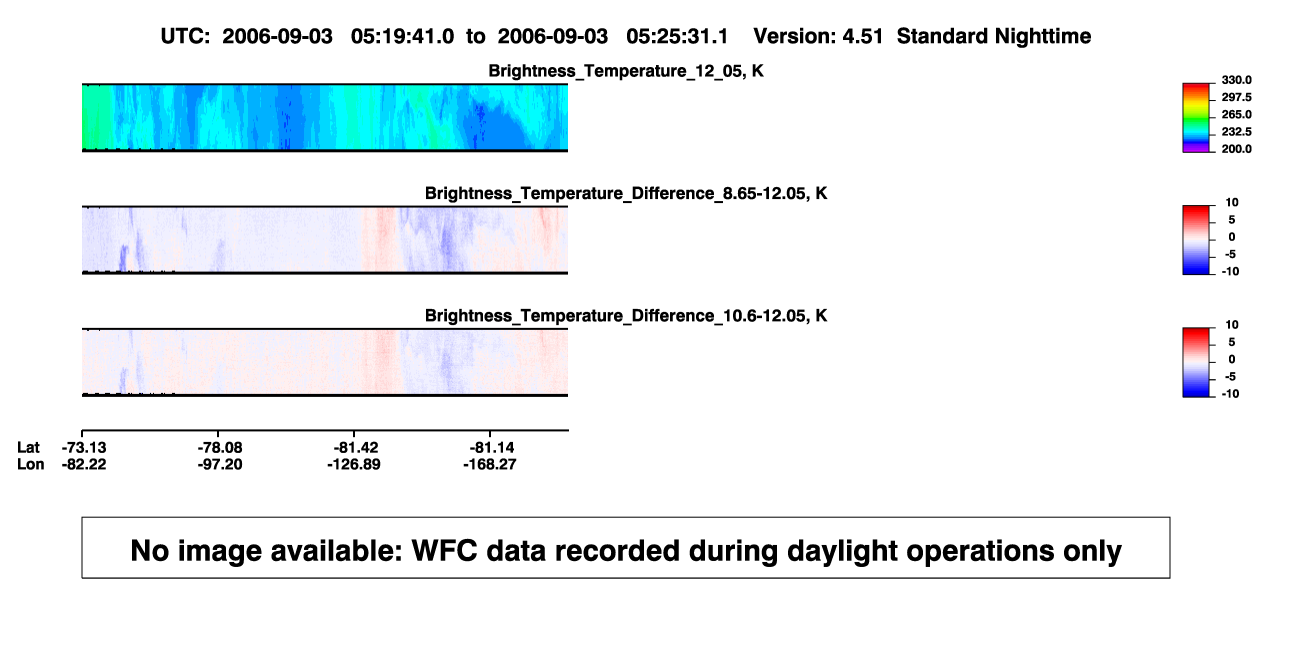 UTC: 2006-09-03 05:19:41.0 to 2006-09-03 05:25:31.1 Version: 4.51 Standard Nighttime

Brightness_Temperature_12_05, K

330.0
297.5
265.0
232.5
200.0

Brightness_Temperature_Difference_8.65-12.05, K

10
5
0
-5
-10

Brightness_Temperature_Difference_10.6-12.05, K

10
5
0
-5
-10

| Lat | -73.13 | -78.08 | -81.42 | -81.14 |
|---|---|---|---|---|
| Lon | -82.22 | -97.20 | -126.89 | -168.27 |

No image available: WFC data recorded during daylight operations only